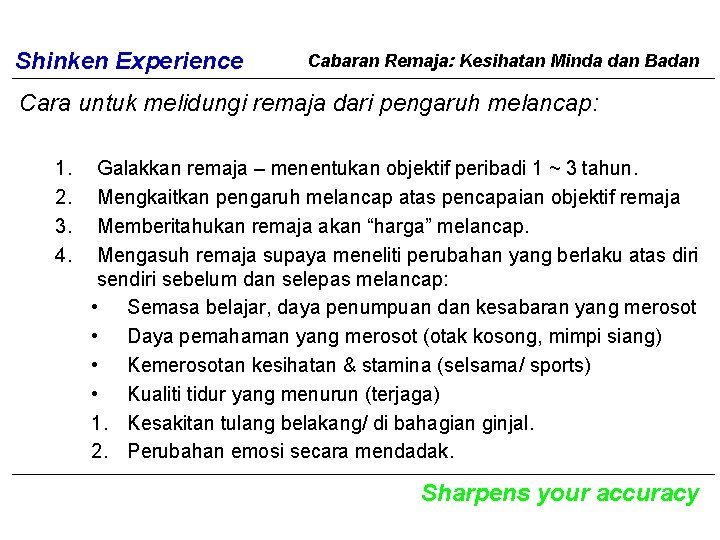 Shinken Experience

Cabaran Remaja: Kesihatan Minda dan Badan

Cara untuk melidungi remaja dari pengaruh melancap:

1. Galakkan remaja – menentukan objektif peribadi 1 ~ 3 tahun.
2. Mengkaitkan pengaruh melancap atas pencapaian objektif remaja
3. Memberitahukan remaja akan “harga” melancap.
4. Mengasuh remaja supaya meneliti perubahan yang berlaku atas diri sendiri sebelum dan selepas melancap:
• Semasa belajar, daya penumpuan dan kesabaran yang merosot
• Daya pemahaman yang merosot (otak kosong, mimpi siang)
• Kemerosotan kesihatan & stamina (selsama/ sports)
• Kualiti tidur yang menurun (terjaga)
1. Kesakitan tulang belakang/ di bahagian ginjal.
2. Perubahan emosi secara mendadak.

Sharpens your accuracy